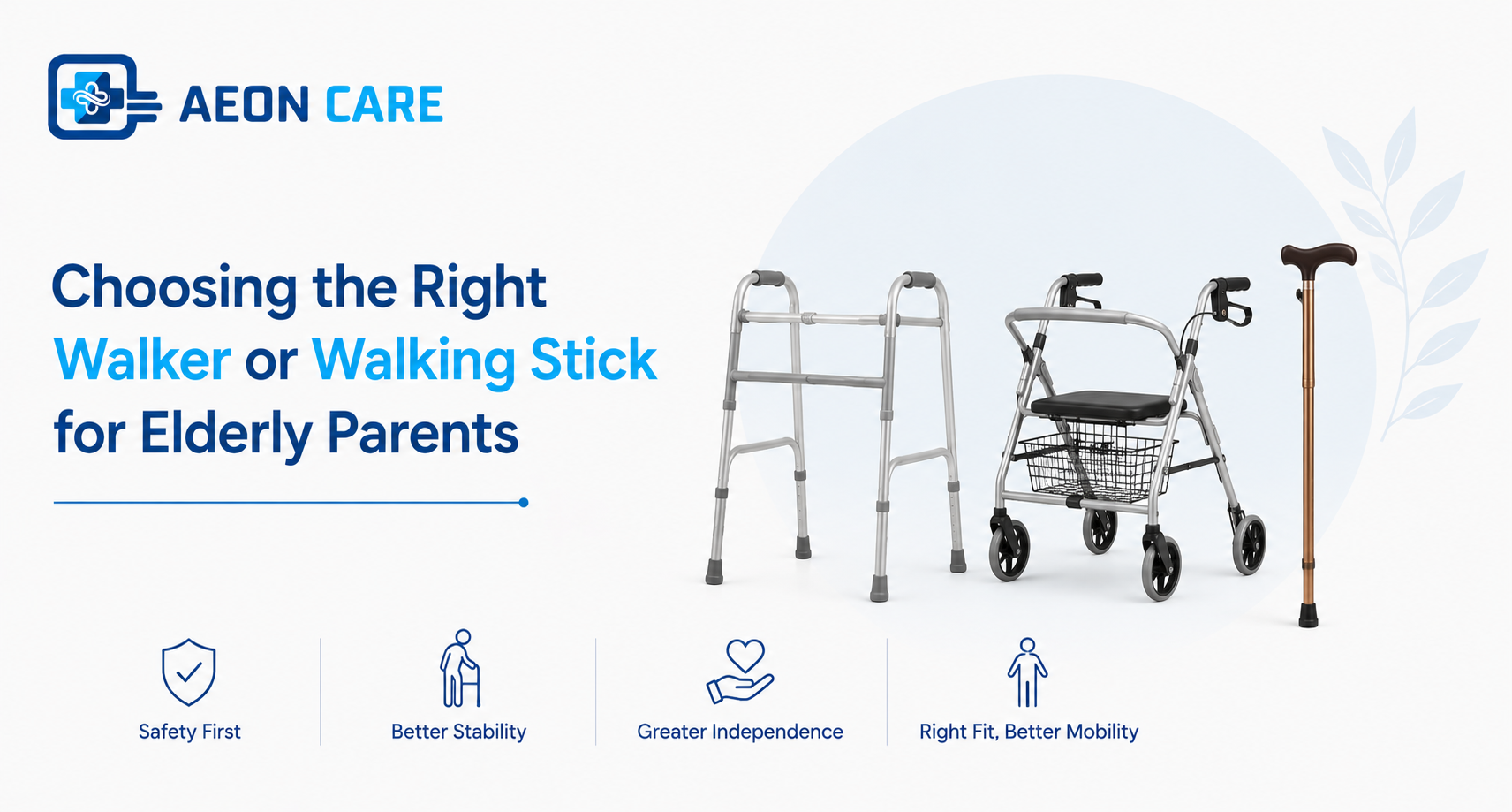 AEON CARE

Choosing the Right Walker or Walking Stick for Elderly Parents

Safety First

Better Stability

Greater Independence

Right Fit, Better Mobility